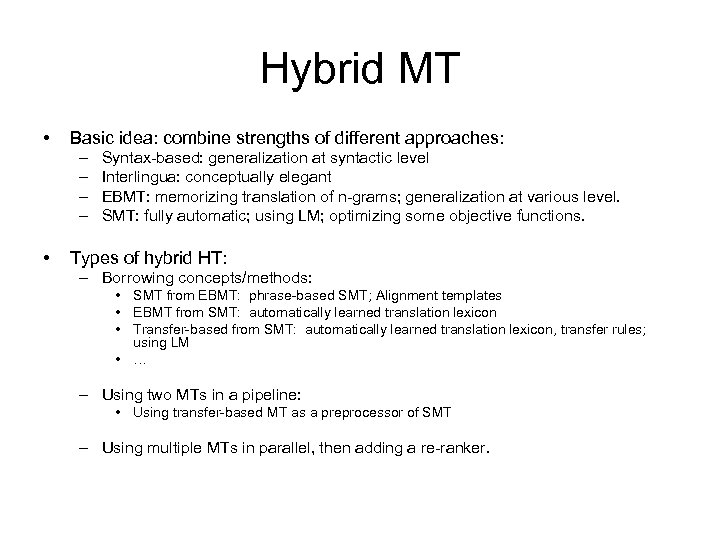 Hybrid MT

• Basic idea: combine strengths of different approaches:
– Syntax-based: generalization at syntactic level
– Interlingua: conceptually elegant
– EBMT: memorizing translation of n-grams; generalization at various level.
– SMT: fully automatic; using LM; optimizing some objective functions.

• Types of hybrid HT:
– Borrowing concepts/methods:
• SMT from EBMT: phrase-based SMT; Alignment templates
• EBMT from SMT: automatically learned translation lexicon
• Transfer-based from SMT: automatically learned translation lexicon, transfer rules; using LM
• …

– Using two MTs in a pipeline:
• Using transfer-based MT as a preprocessor of SMT

– Using multiple MTs in parallel, then adding a re-ranker.